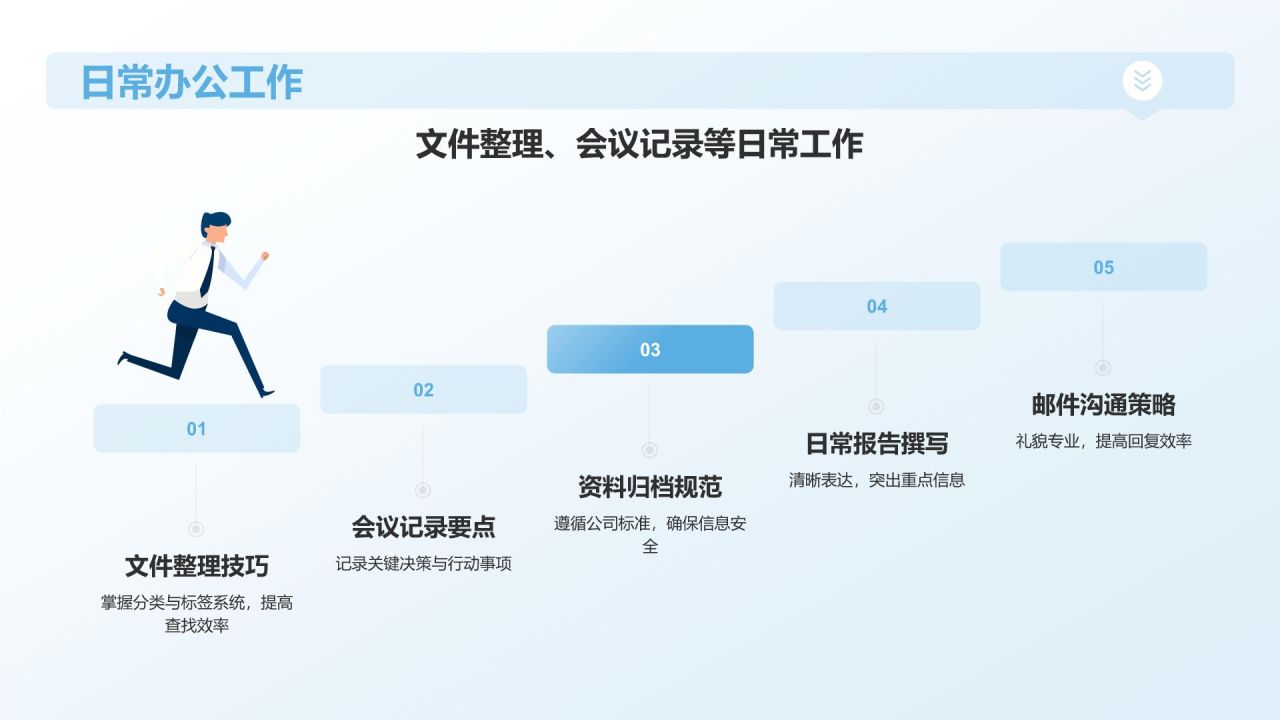 日常办公工作

文件整理、会议记录等日常工作

01

文件整理技巧

掌握分类与标签系统，提高查找效率

02

会议记录要点

记录关键决策与行动事项

03

资料归档规范

遵循公司标准，确保信息安全

04

日常报告撰写

清晰表达，突出重点信息

05

邮件沟通策略

礼貌专业，提高回复效率